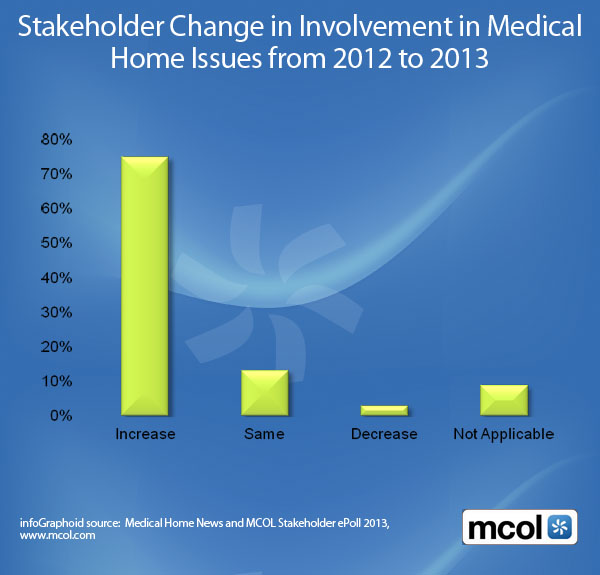 Stakeholder Change in Involvement in Medical Home Issues from 2012 to 2013

80%
70%
60%
50%
40%
30%
20%
10%
0%

Increase
Same
Decrease
Not Applicable

infoGraphoid source: Medical Home News and MCOL Stakeholder ePoll 2013, www.mcol.com

mcol